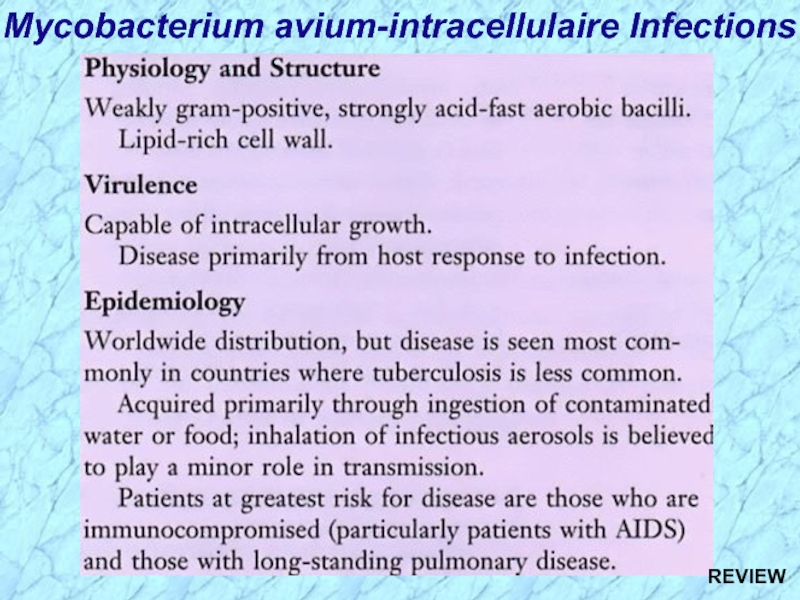 Mycobacterium avium-intracellulaire Infections

Physiology and Structure

Weakly gram-positive, strongly acid-fast aerobic bacilli.

Lipid-rich cell wall.

Virulence

Capable of intracellular growth.

Disease primarily from host response to infection.

Epidemiology

Worldwide distribution, but disease is seen most commonly in countries where tuberculosis is less common.

Acquired primarily through ingestion of contaminated water or food; inhalation of infectious aerosols is believed to play a minor role in transmission.

Patients at greatest risk for disease are those who are immunocompromised (particularly patients with AIDS) and those with long-standing pulmonary disease.

REVIEW